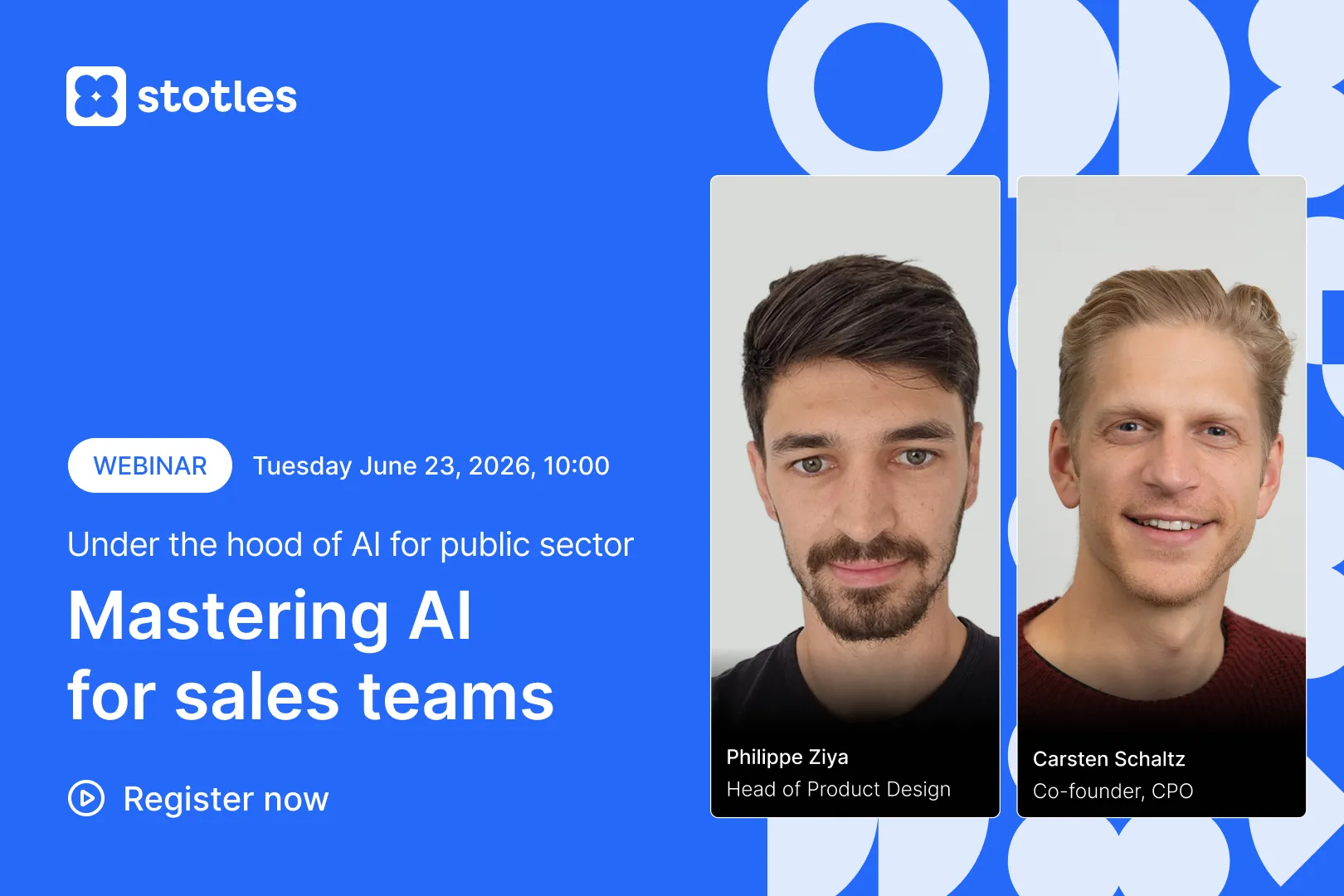 stotles

WEBINAR Tuesday June 23, 2026, 10:00

Under the hood of AI for public sector

Mastering AI for sales teams

Register now

Philippe Ziya
Head of Product Design

Carsten Schaltz
Co-founder, CPO